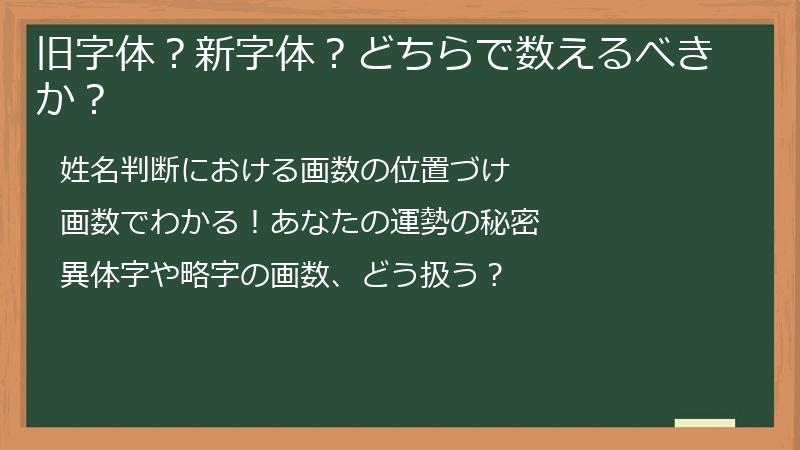 旧字体？新字体？どちらで数えるべきか？

姓名判断における画数の位置づけ

画数でわかる！あなたの運勢の秘密

異体字や略字の画数、どう扱う？